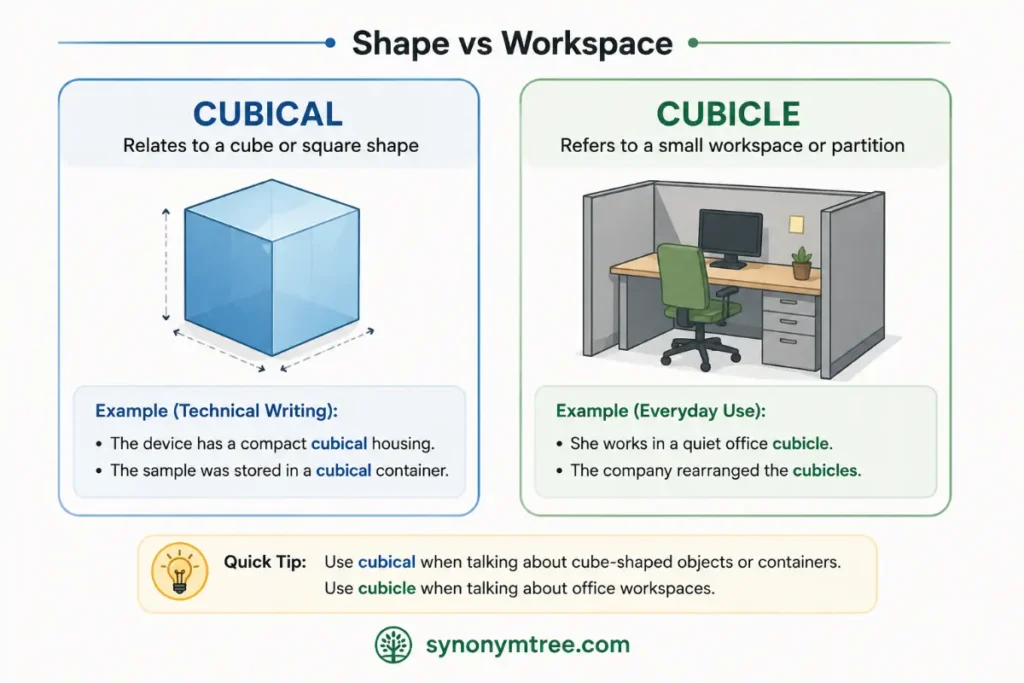 Shape vs Workspace

CUBICAL
Relates to a cube or square shape

Example (Technical Writing):
• The device has a compact cubical housing.
• The sample was stored in a cubical container.

CUBICLE
Refers to a small workspace or partition

Example (Everyday Use):
• She works in a quiet office cubicle.
• The company rearranged the cubicles.

Quick Tip: Use cubical when talking about cube-shaped objects or containers.
Use cubicle when talking about office workspaces.

synonymtree.com